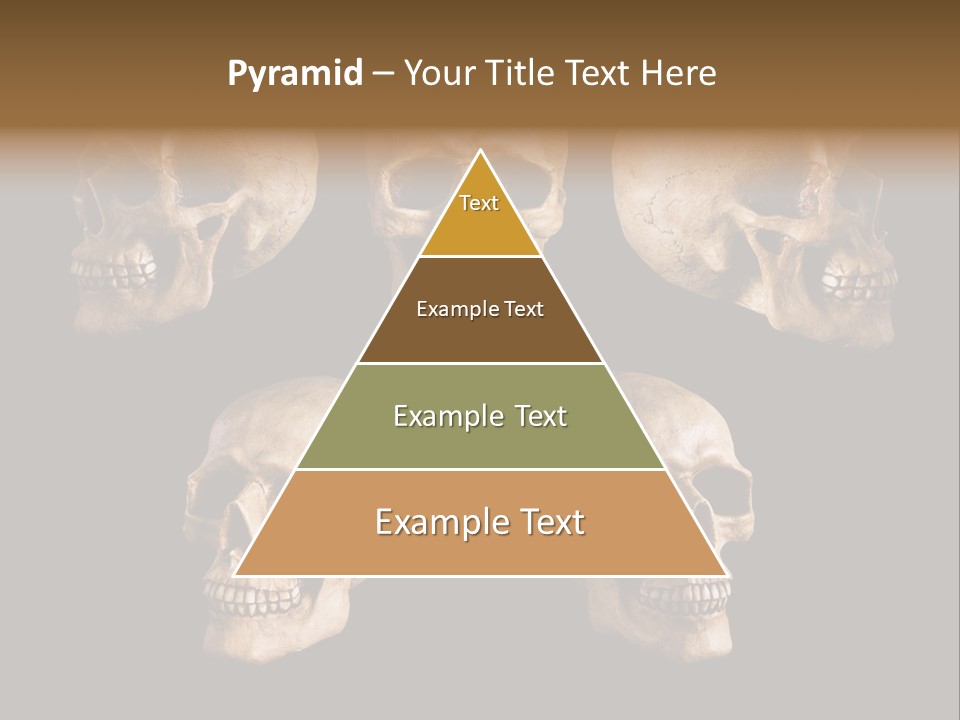 Pyramid – Your Title Text Here

Text

Example Text

Example Text

Example Text